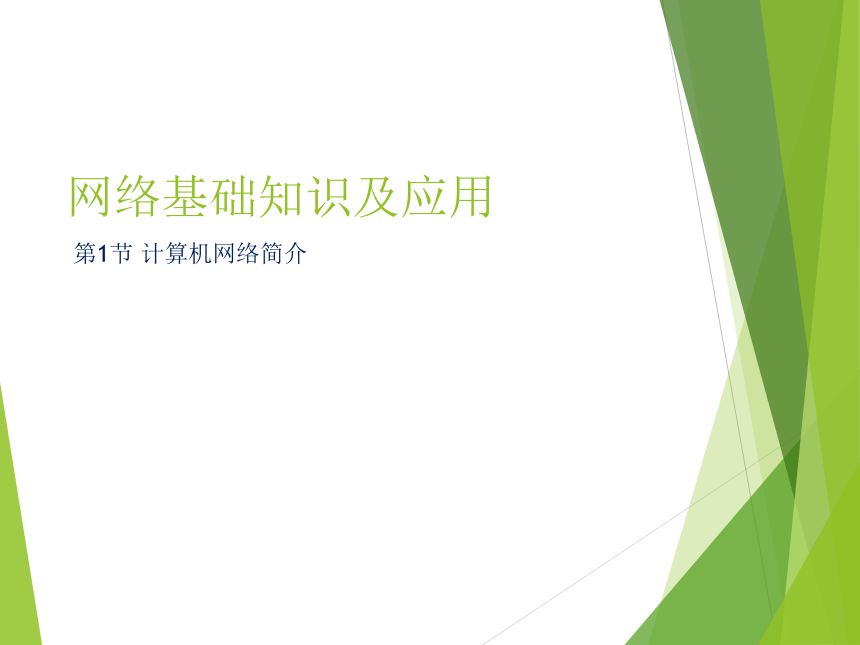 网络基础知识及应用

第1节 计算机网络简介